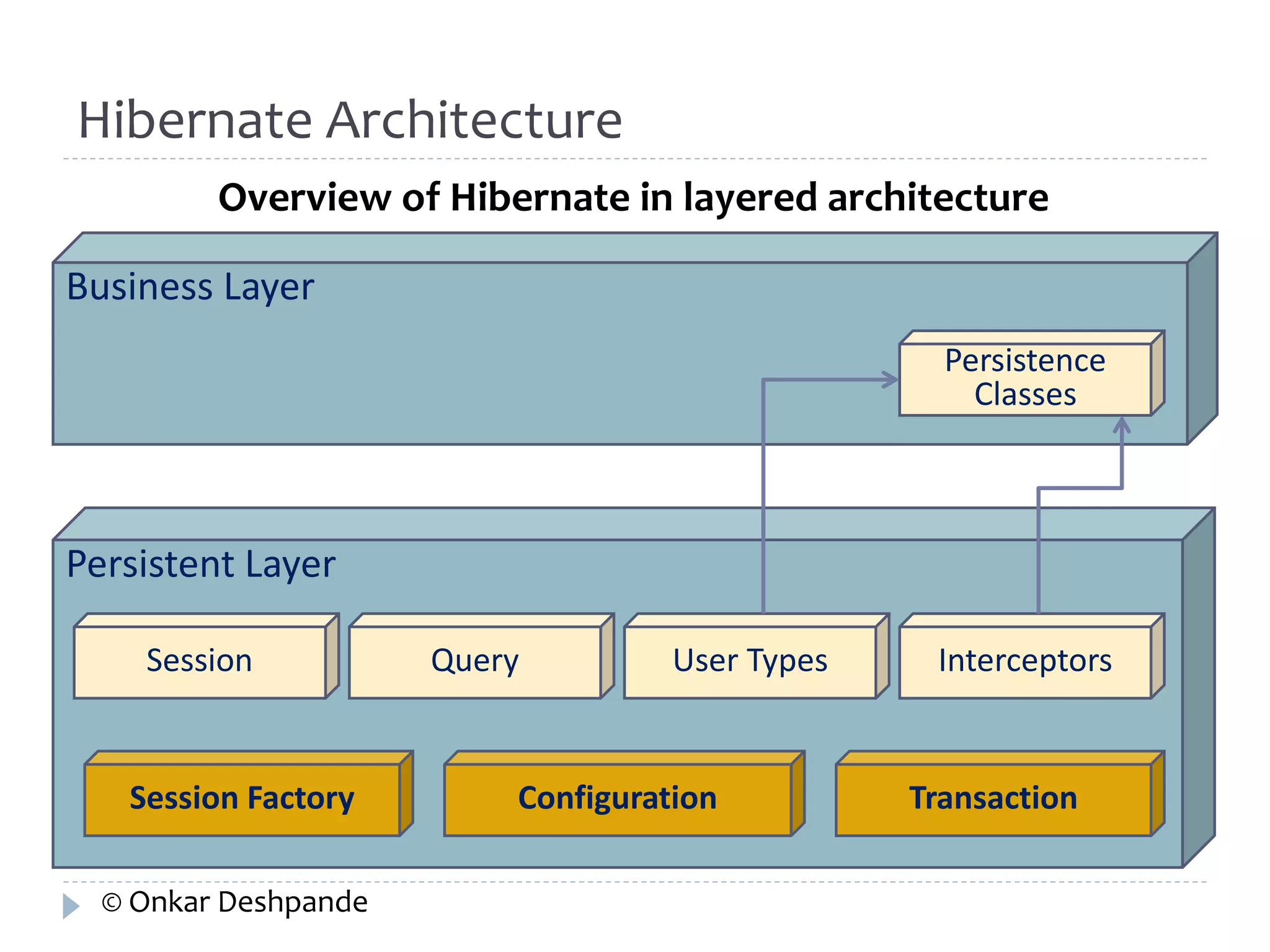 Hibernate Architecture

Overview of Hibernate in layered architecture

Business Layer

Persistence Classes

Persistent Layer

Session

Query

User Types

Interceptors

Session Factory

Configuration

Transaction

© Onkar Deshpande